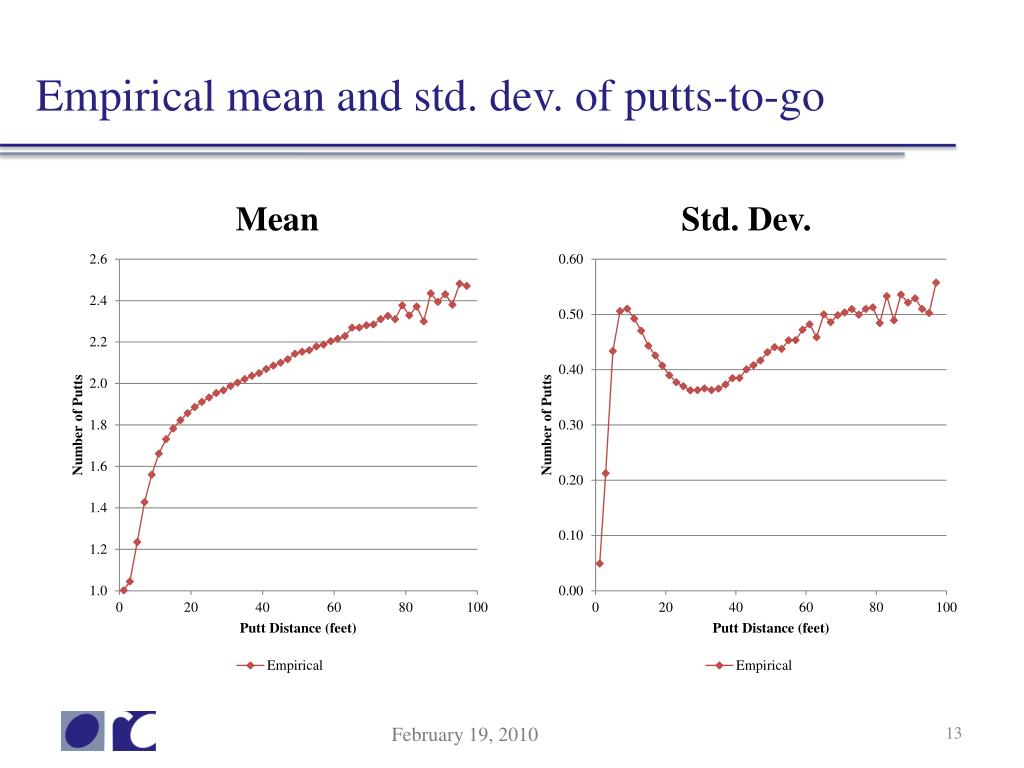 Empirical mean and std. dev. of putts-to-go

Mean

2.6
2.4
2.2
2.0
1.8
1.6
1.4
1.2
1.0

Number of Putts

0 20 40 60 80 100

Putt Distance (feet)

Empirical

Std. Dev.

0.60
0.50
0.40
0.30
0.20
0.10
0.00

Number of Putts

0 20 40 60 80 100

Putt Distance (feet)

Empirical

February 19, 2010

13